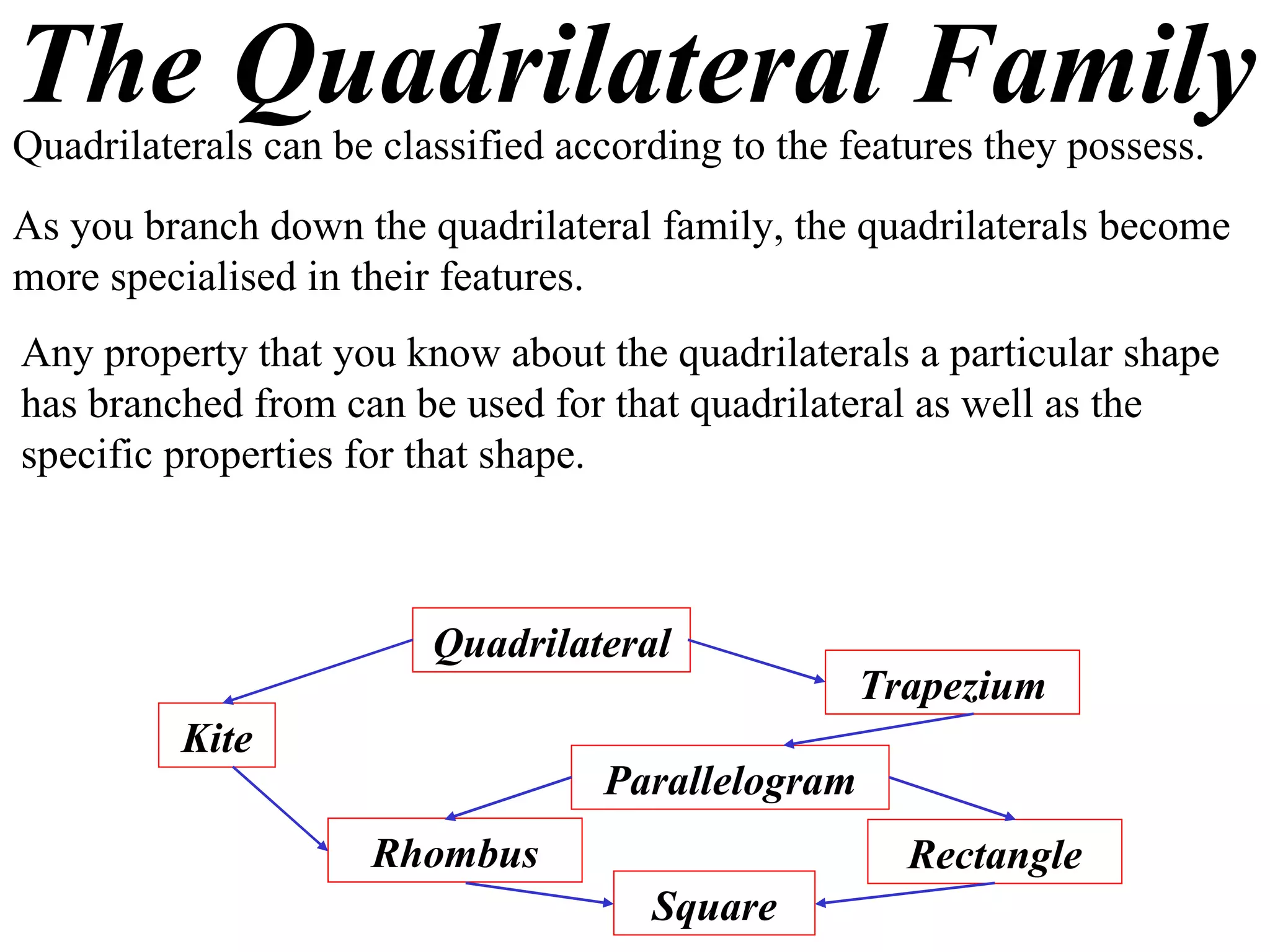 The Quadrilateral Family

Quadrilaterals can be classified according to the features they possess.

As you branch down the quadrilateral family, the quadrilaterals become more specialised in their features.

Any property that you know about the quadrilaterals a particular shape has branched from can be used for that quadrilateral as well as the specific properties for that shape.

Quadrilateral

Trapezium

Kite

Parallelogram

Rhombus

Rectangle

Square